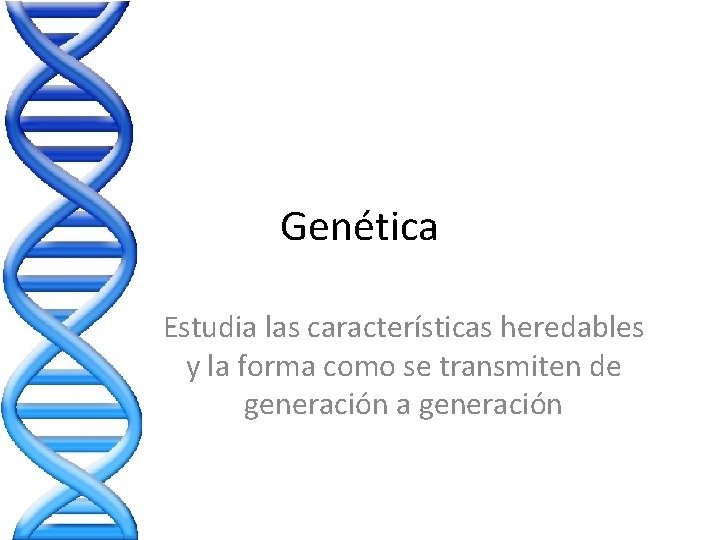 Genética

Estudia las características heredables y la forma como se transmiten de generación a generación